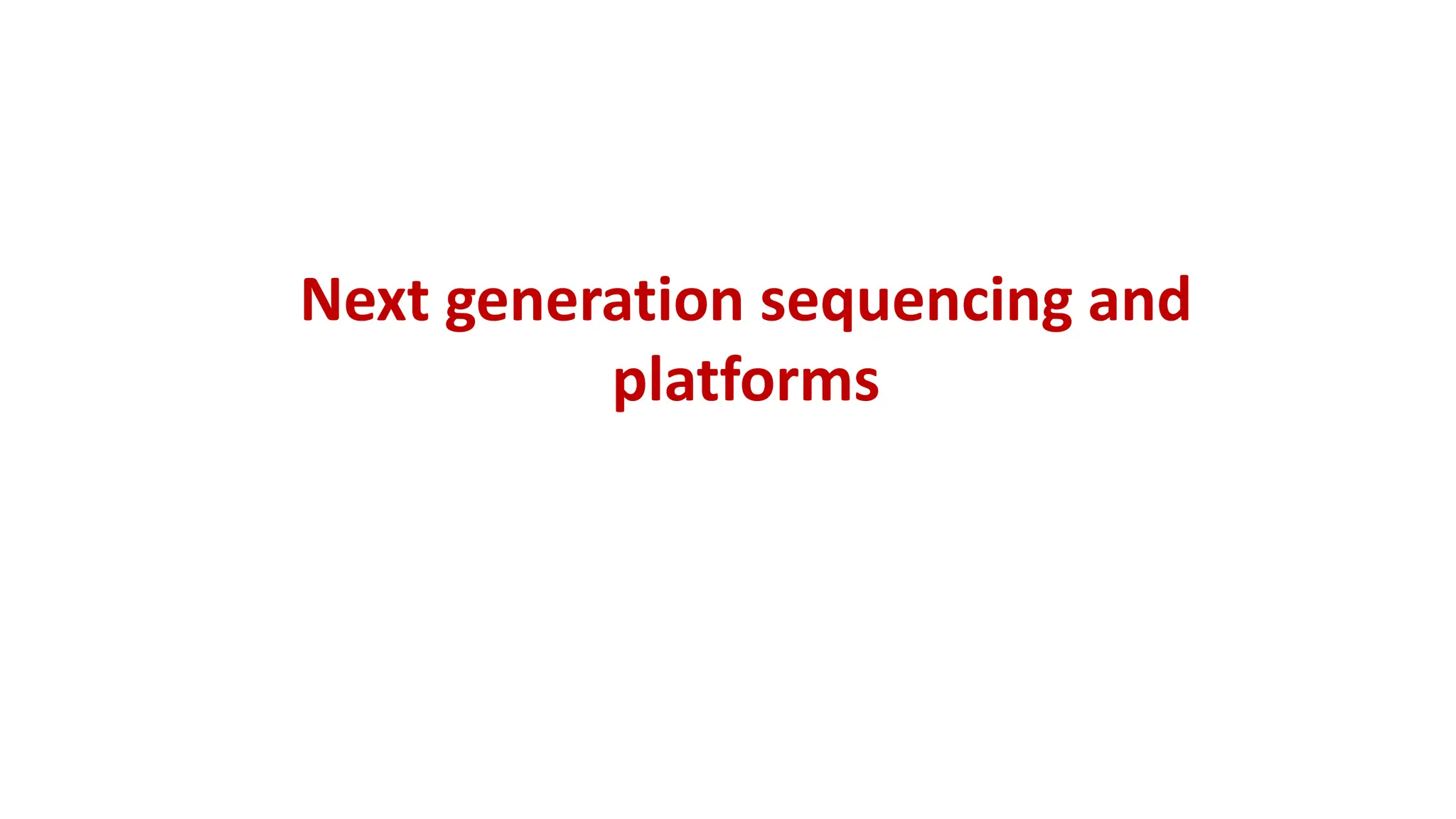 Next generation sequencing and platforms